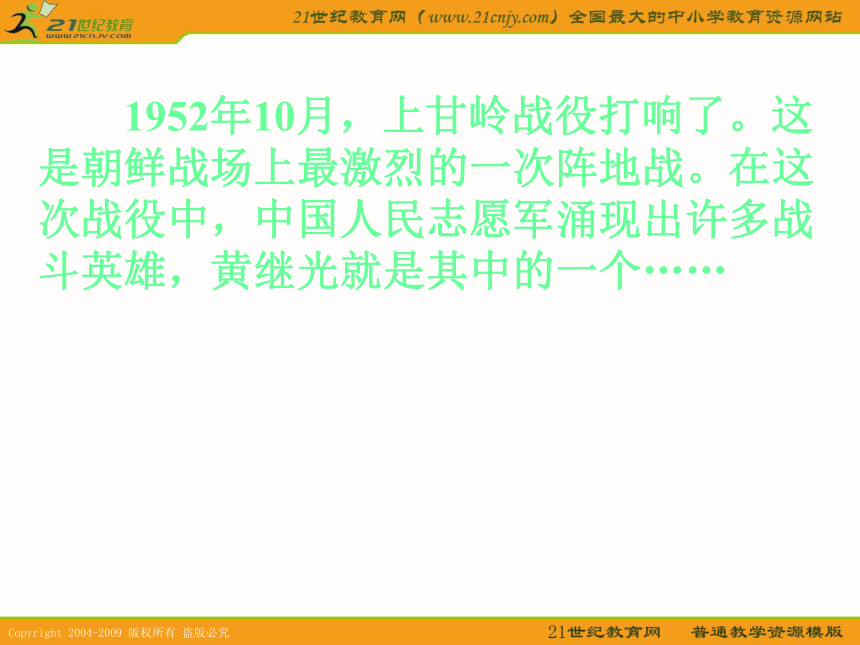 21世纪教育
www.21cnjy.com

21世纪教育网（www.21cnjy.com）全国最大的中小学教育资源网站

1952年10月，上甘岭战役打响了。这是朝鲜战场上最激烈的一次阵地战。在这次战役中，中国人民志愿军涌现出许多战斗英雄，黄继光就是其中的一个……

Copyright 2004-2009 版权所有 盗版必究

21世纪教育网 普通教学资源模版